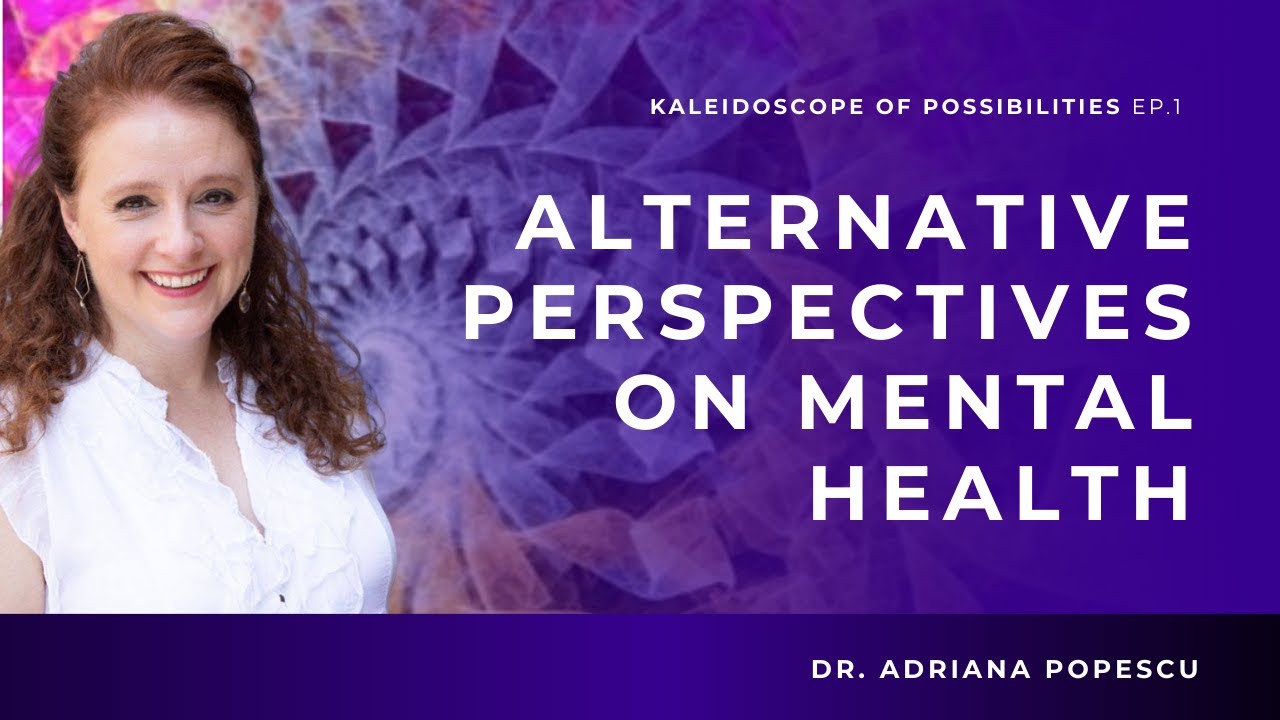 KALEIDOSCOPE OF POSSIBILITIES EP.1

ALTERNATIVE PERSPECTIVES ON MENTAL HEALTH

DR. ADRIANA POPESCU